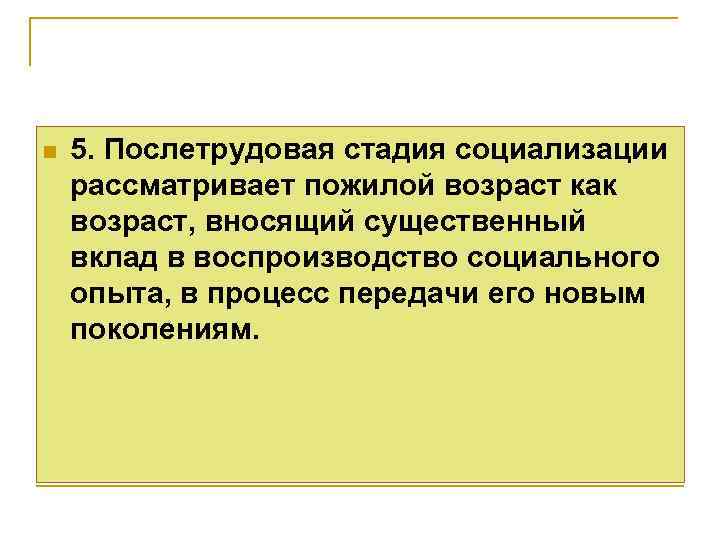 5. Послетрудовая стадия социализации рассматривает пожилой возраст как возраст, вносящий существенный вклад в воспроизводство социального опыта, в процесс передачи его новым поколениям.